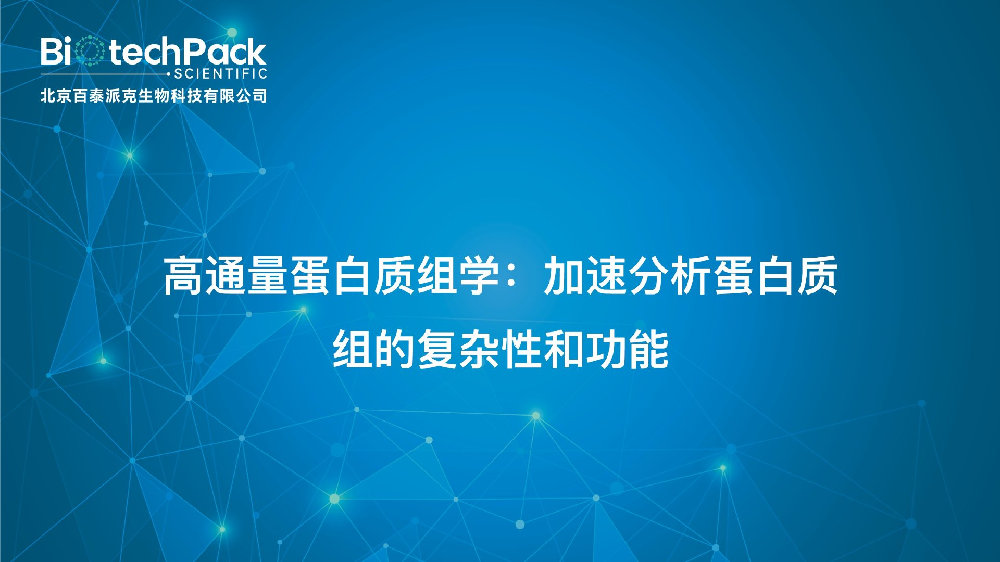 BiotechPack
SCIENTIFIC
北京百泰派克生物科技有限公司

高通量蛋白质组学：加速分析蛋白质组的复杂性和功能